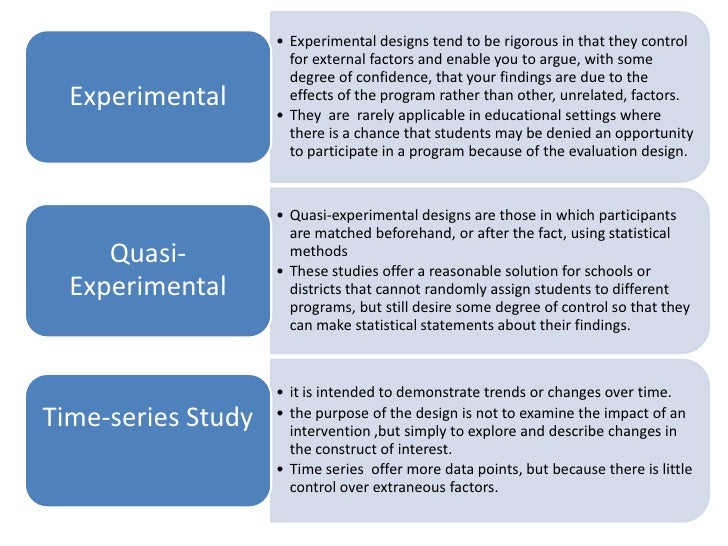 Experimental

• Experimental designs tend to be rigorous in that they control for external factors and enable you to argue, with some degree of confidence, that your findings are due to the effects of the program rather than other, unrelated, factors.
• They are rarely applicable in educational settings where there is a chance that students may be denied an opportunity to participate in a program because of the evaluation design.

Quasi-Experimental

• Quasi-experimental designs are those in which participants are matched beforehand, or after the fact, using statistical methods
• These studies offer a reasonable solution for schools or districts that cannot randomly assign students to different programs, but still desire some degree of control so that they can make statistical statements about their findings.

Time-series Study

• it is intended to demonstrate trends or changes over time.
• the purpose of the design is not to examine the impact of an intervention ,but simply to explore and describe changes in the construct of interest.
• Time series offer more data points, but because there is little control over extraneous factors.